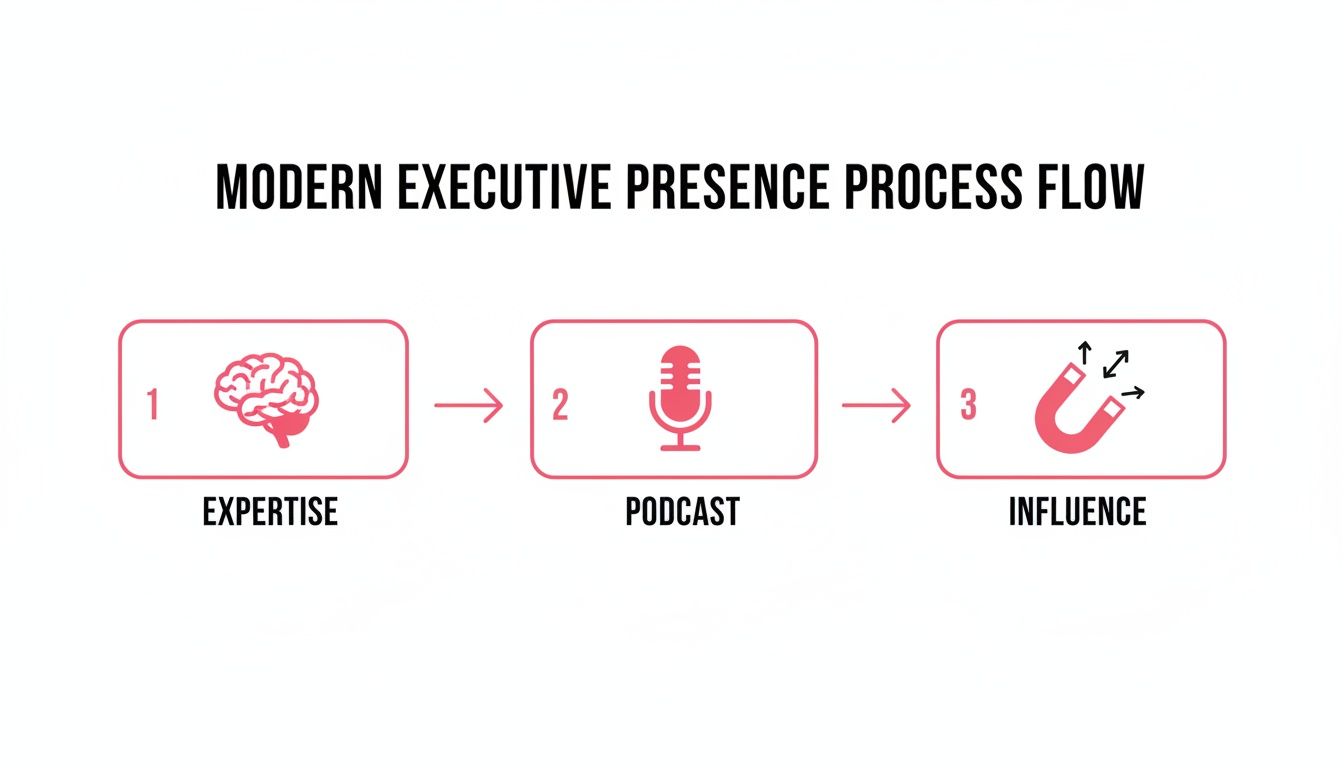 MODERN EXECUTIVE PRESENCE PROCESS FLOW

1

EXPERTISE

2

PODCAST

3

INFLUENCE